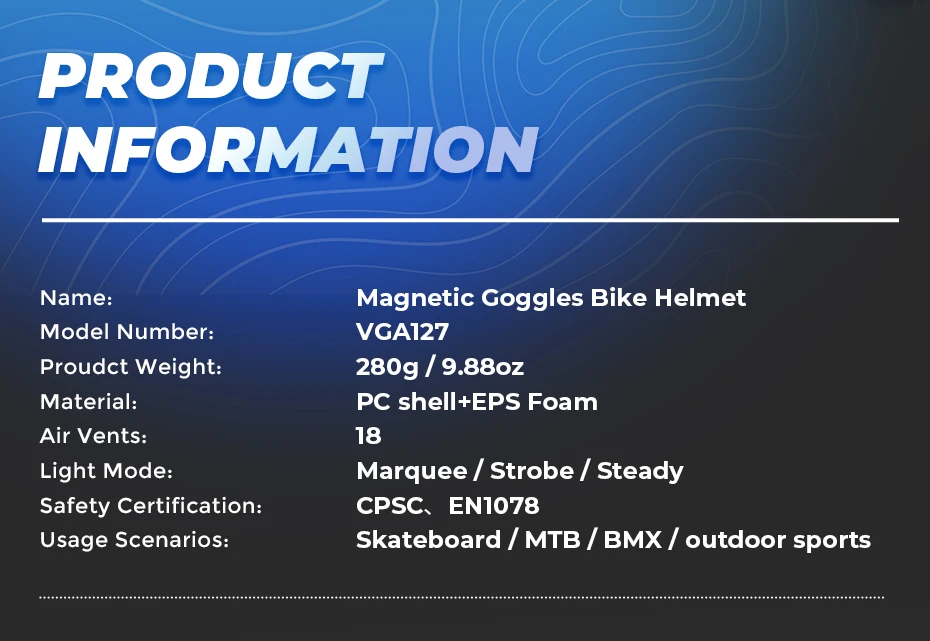 PRODUCT
INFORMATION

Name: Magnetic Goggles Bike Helmet
Model Number: VGA127
Proudct Weight: 280g / 9.88oz
Material: PC shell+EPS Foam
Air Vents: 18
Light Mode: Marquee / Strobe / Steady
Safety Certification: CPSC、EN1078
Usage Scenarios: Skateboard / MTB / BMX / outdoor sports